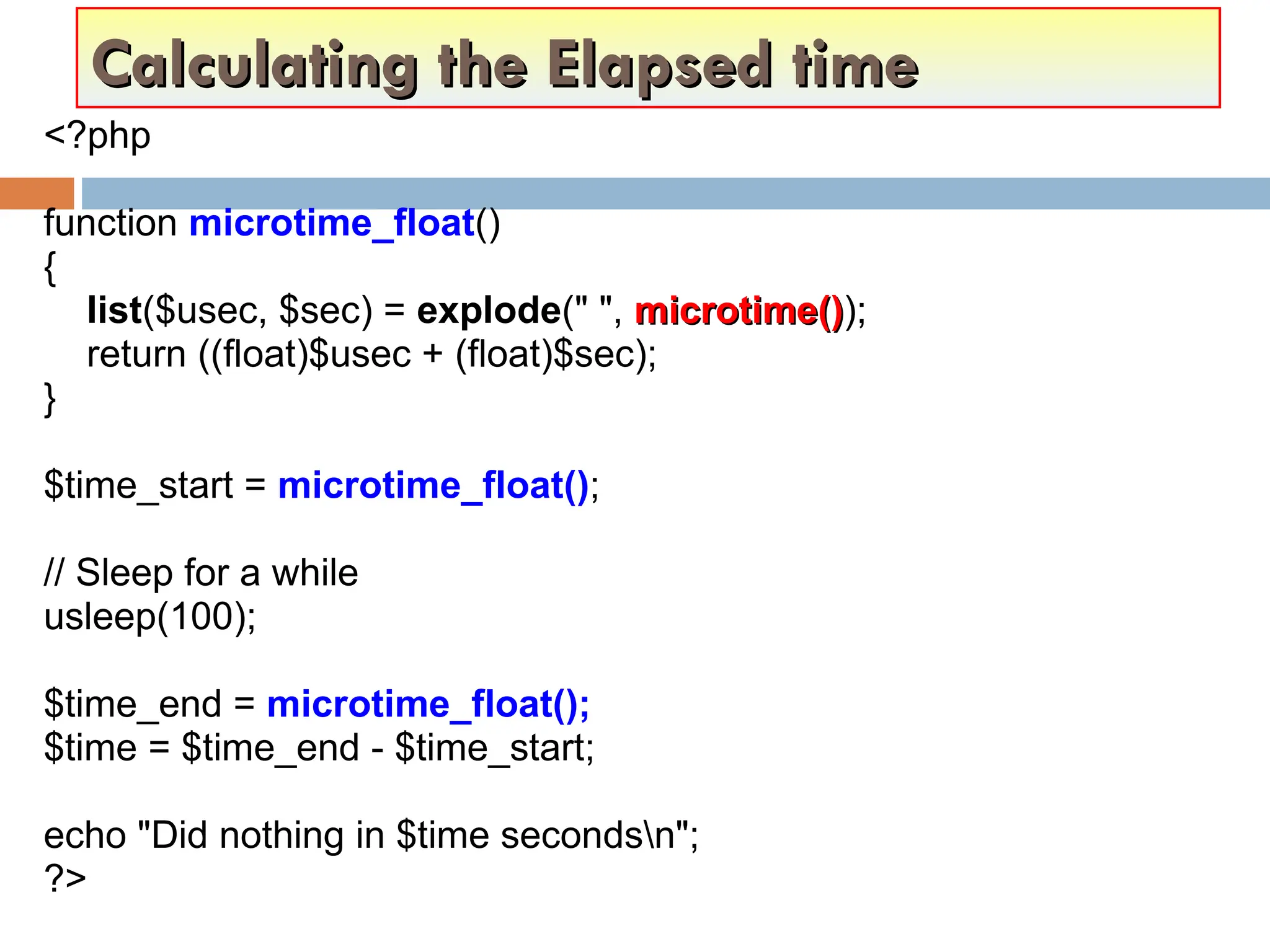 Calculating the Elapsed time

<?php

function microtime_float()
{
list($usec, $sec) = explode(" ", microtime());
return ((float)$usec + (float)$sec);
}

$time_start = microtime_float();

// Sleep for a while
usleep(100);

$time_end = microtime_float();
$time = $time_end - $time_start;

echo "Did nothing in $time seconds\n";
?>